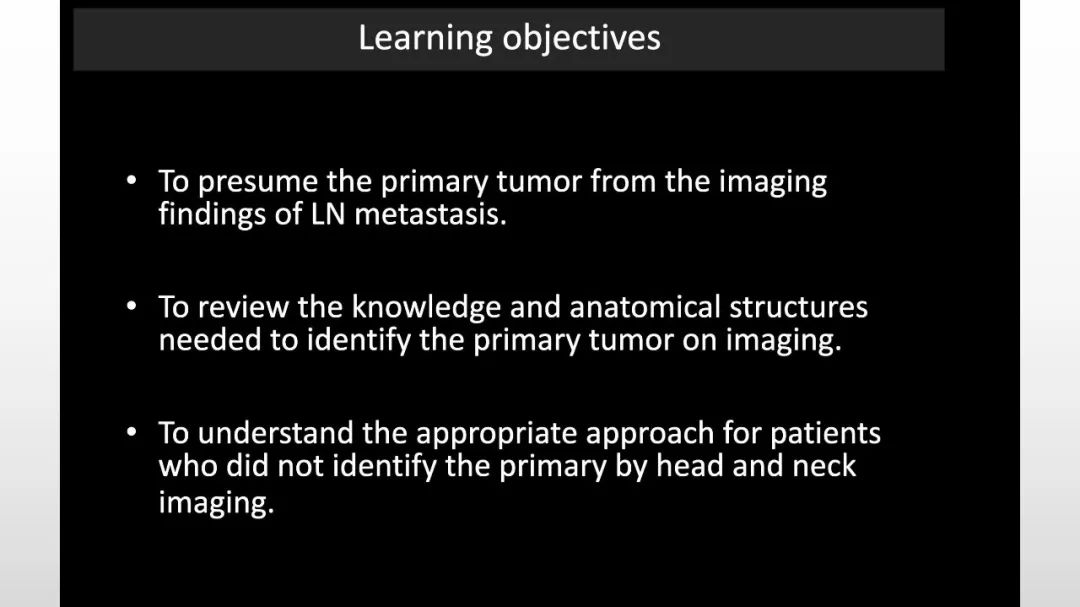 Learning objectives

• To presume the primary tumor from the imaging findings of LN metastasis.

• To review the knowledge and anatomical structures needed to identify the primary tumor on imaging.

• To understand the appropriate approach for patients who did not identify the primary by head and neck imaging.